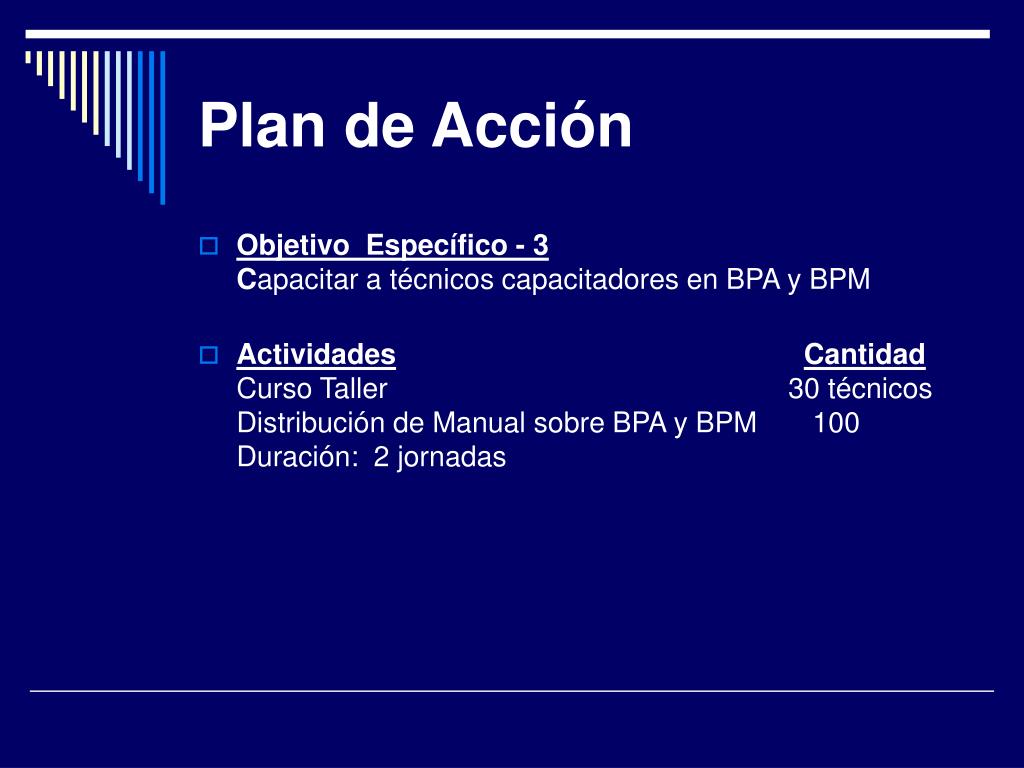 Plan de Acción

Objetivo Específico - 3
Capacitar a técnicos capacitadores en BPA y BPM

Actividades Cantidad
Curso Taller 30 técnicos
Distribución de Manual sobre BPA y BPM 100
Duración: 2 jornadas